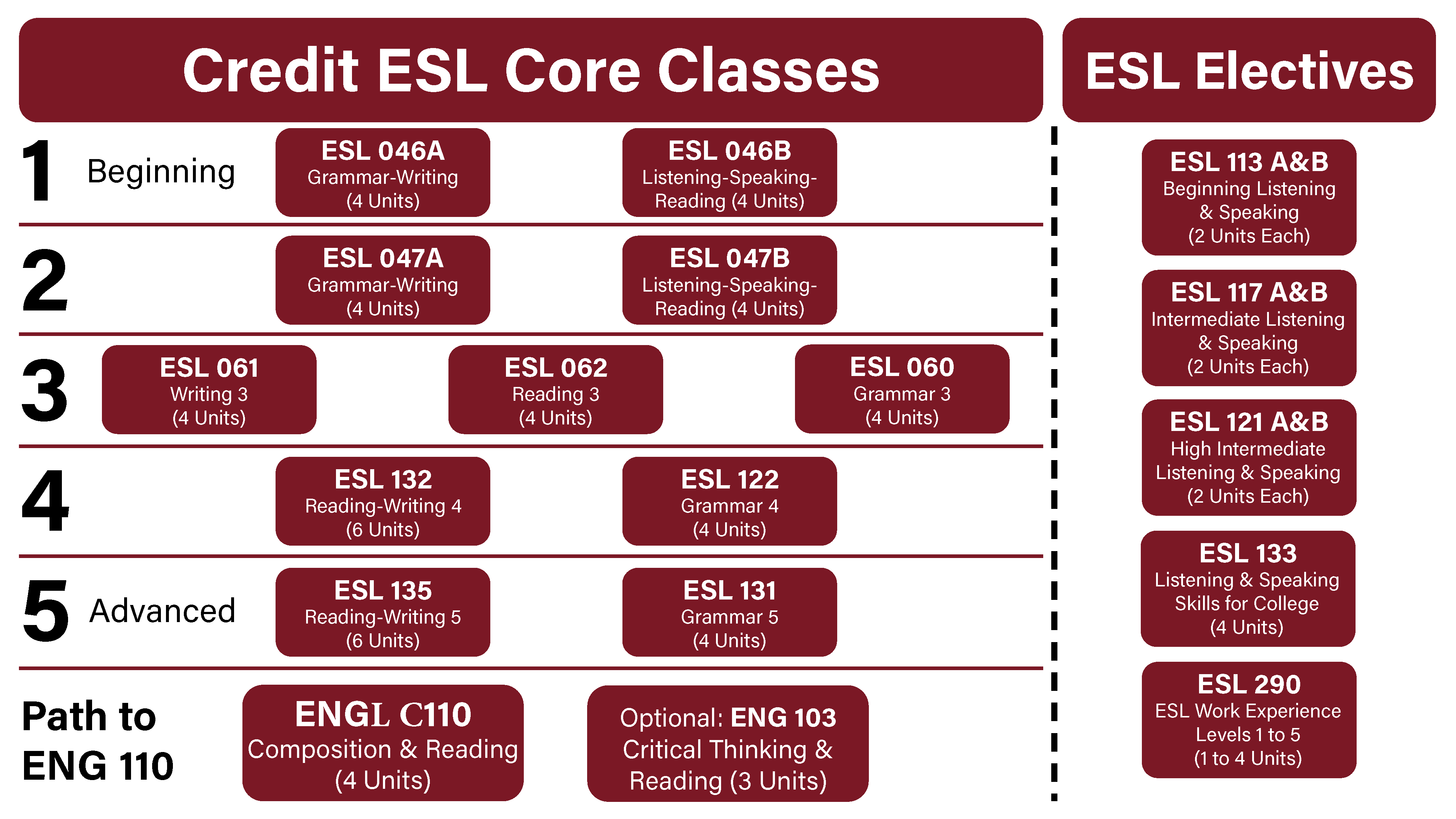 Credit ESL Core Classes

1 Beginning

ESL 046A
Grammar-Writing
(4 Units)

ESL 046B
Listening-Speaking-Reading (4 Units)

2

ESL 047A
Grammar-Writing
(4 Units)

ESL 047B
Listening-Speaking-Reading (4 Units)

3

ESL 061
Writing 3
(4 Units)

ESL 062
Reading 3
(4 Units)

ESL 060
Grammar 3
(4 Units)

4

ESL 132
Reading-Writing 4
(6 Units)

ESL 122
Grammar 4
(4 Units)

5 Advanced

ESL 135
Reading-Writing 5
(6 Units)

ESL 131
Grammar 5
(4 Units)

Path to ENG 110

ENGL C110
Composition & Reading
(4 Units)

Optional: ENG 103
Critical Thinking & Reading (3 Units)

ESL Electives

ESL 113 A&B
Beginning Listening & Speaking
(2 Units Each)

ESL 117 A&B
Intermediate Listening & Speaking
(2 Units Each)

ESL 121 A&B
High Intermediate Listening & Speaking
(2 Units Each)

ESL 133
Listening & Speaking Skills for College
(4 Units)

ESL 290
ESL Work Experience
Levels 1 to 5
(1 to 4 Units)